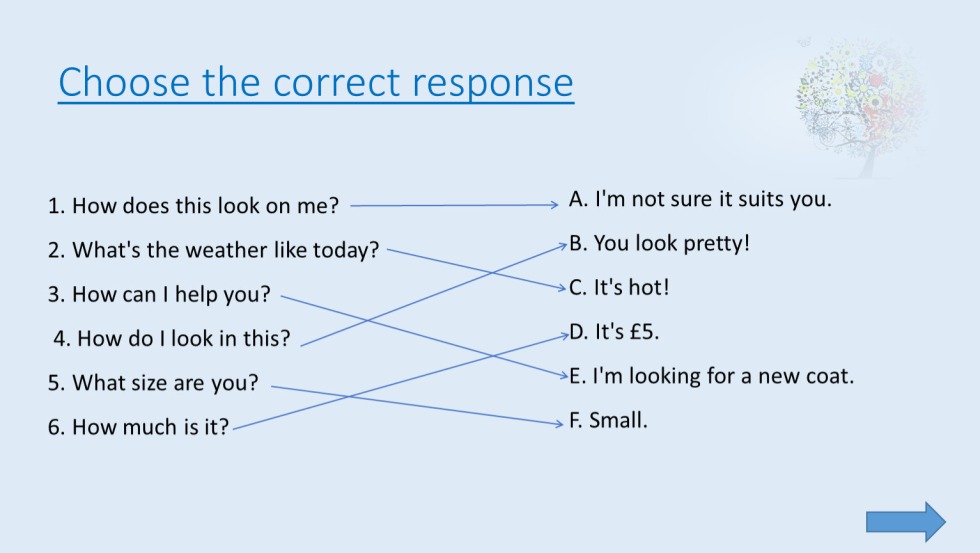 Choose the correct response

1. How does this look on me?
2. What's the weather like today?
3. How can I help you?
4. How do I look in this?
5. What size are you?
6. How much is it?

A. I'm not sure it suits you.
B. You look pretty!
C. It's hot!
D. It's £5.
E. I'm looking for a new coat.
F. Small.